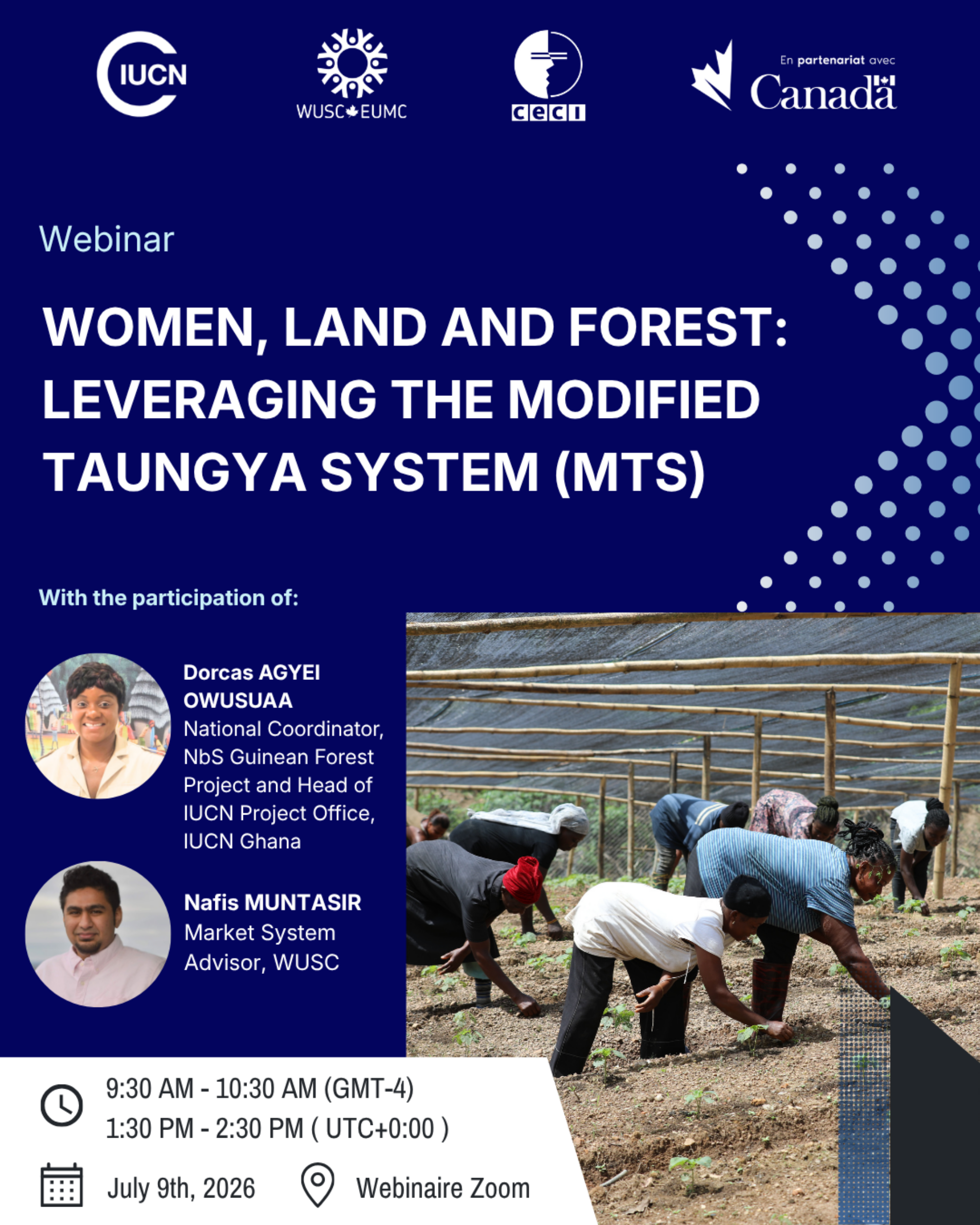 IUCN

WUSC EUMC

ceci

En partenariat avec
Canada

Webinar

WOMEN, LAND AND FOREST: LEVERAGING THE MODIFIED TAUNGYA SYSTEM (MTS)

With the participation of:

Dorcas AGYEI OWUSUAA
National Coordinator, NbS Guinean Forest Project and Head of IUCN Project Office, IUCN Ghana

Nafis MUNTASIR
Market System Advisor, WUSC

9:30 AM - 10:30 AM (GMT-4)
1:30 PM - 2:30 PM ( UTC+0:00 )

July 9th, 2026

Webinaire Zoom